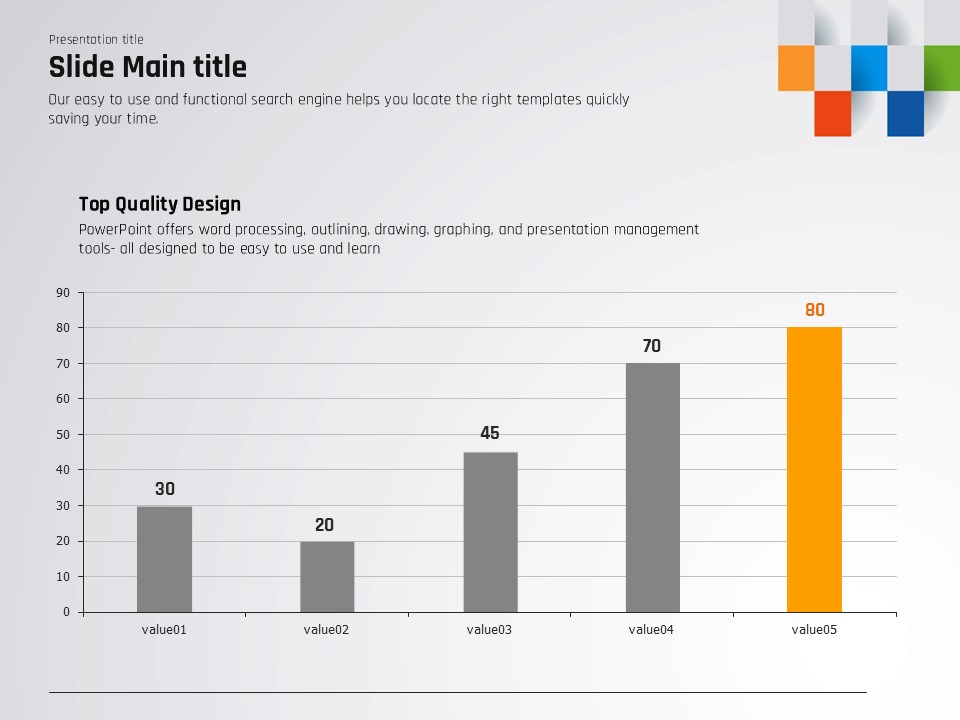 Presentation title

Slide Main title

Our easy to use and functional search engine helps you locate the right templates quickly saving your time.

Top Quality Design

PowerPoint offers word processing, outlining, drawing, graphing, and presentation management tools- all designed to be easy to use and learn

90
80
70
60
50
40
30
20
10
0

30
20
45
70
80

value01
value02
value03
value04
value05